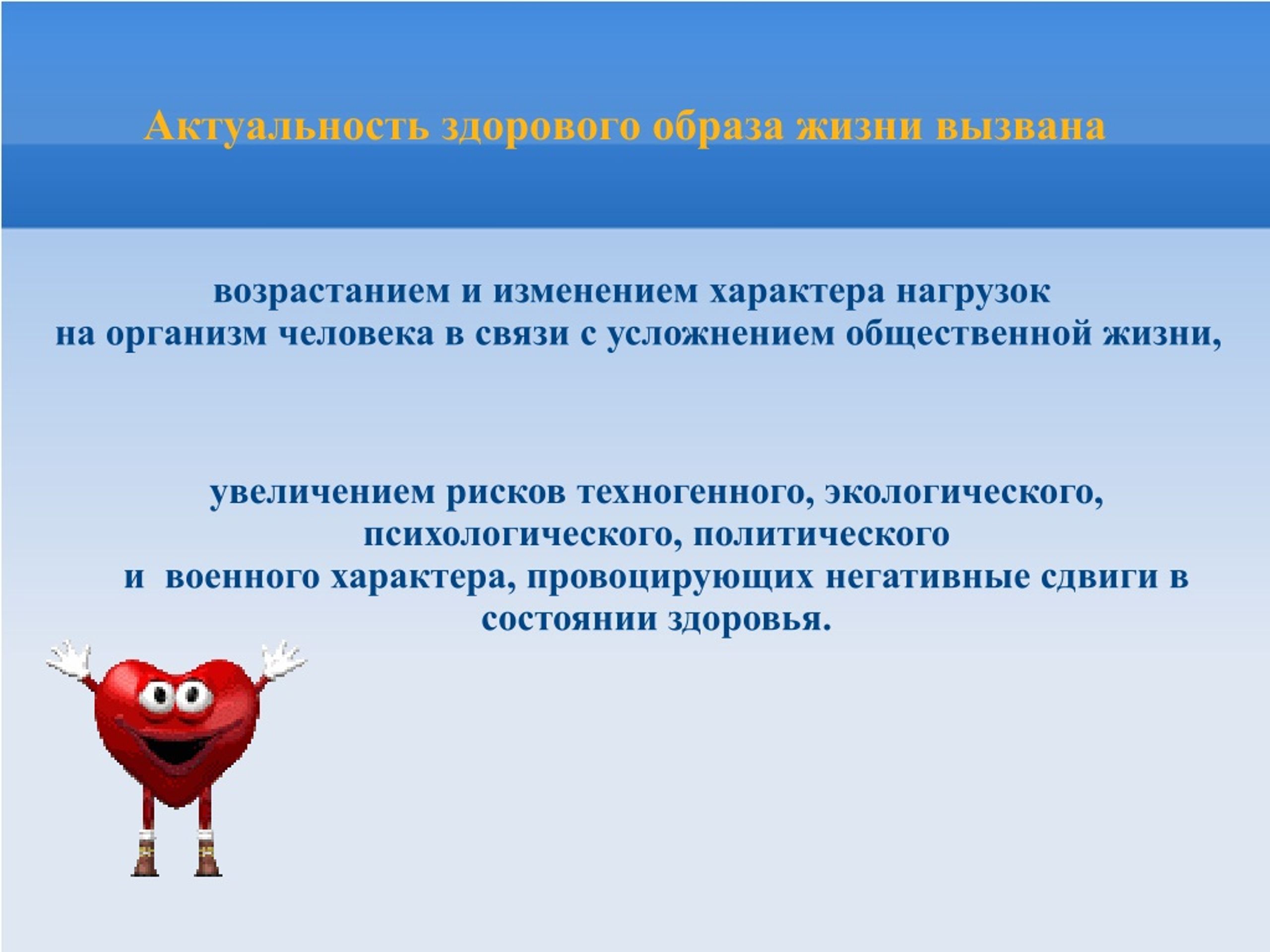 Актуальность здорового образа жизни вызвана

возрастанием и изменением характера нагрузок на организм человека в связи с усложнением общественной жизни,

увеличением рисков техногенного, экологического, психологического, политического и военного характера, провоцирующих негативные сдвиги в состоянии здоровья.